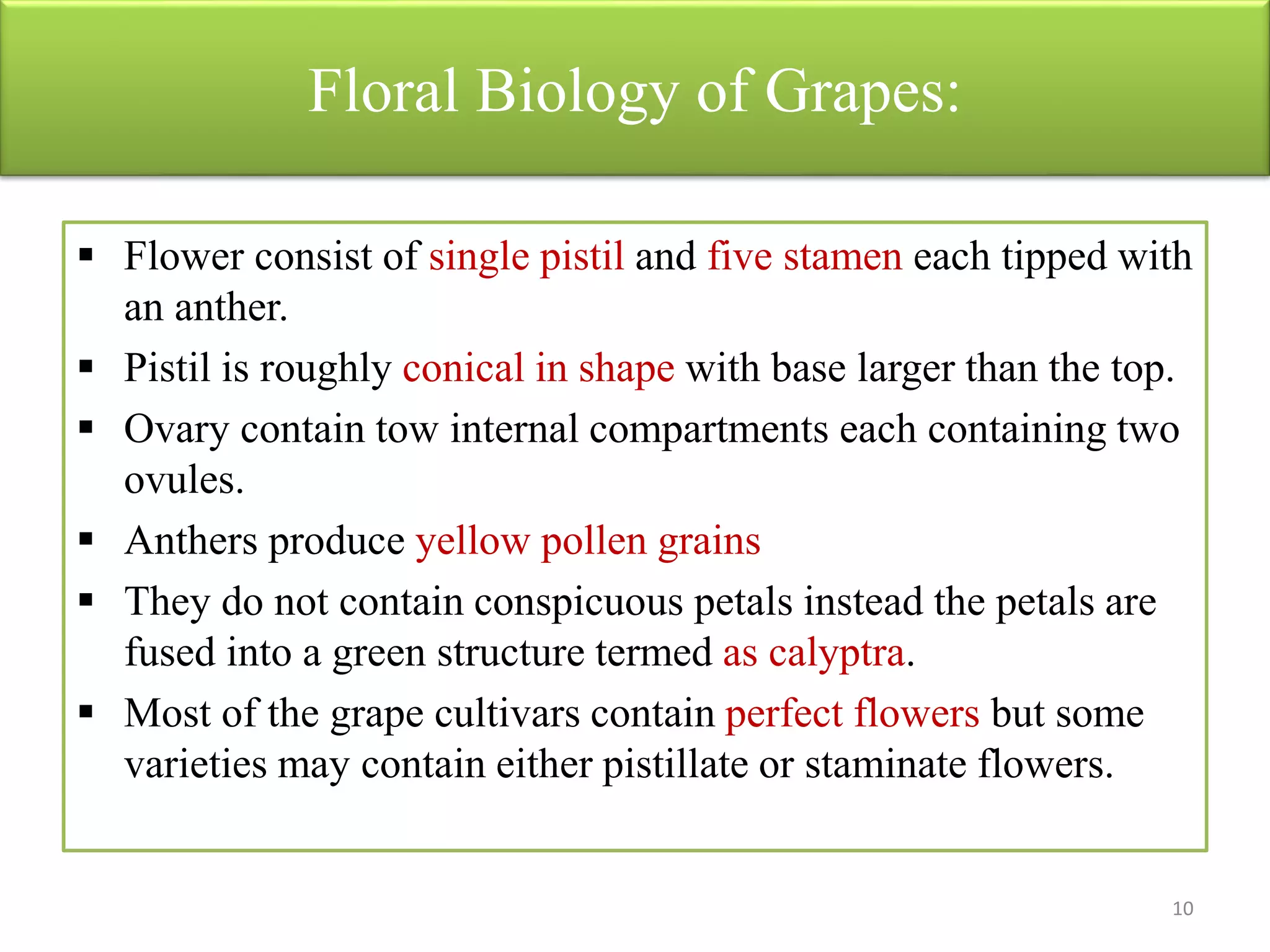 Floral Biology of Grapes:

▪ Flower consist of single pistil and five stamen each tipped with an anther.

▪ Pistil is roughly conical in shape with base larger than the top.

▪ Ovary contain tow internal compartments each containing two ovules.

▪ Anthers produce yellow pollen grains

▪ They do not contain conspicuous petals instead the petals are fused into a green structure termed as calyptra.

▪ Most of the grape cultivars contain perfect flowers but some varieties may contain either pistillate or staminate flowers.

10